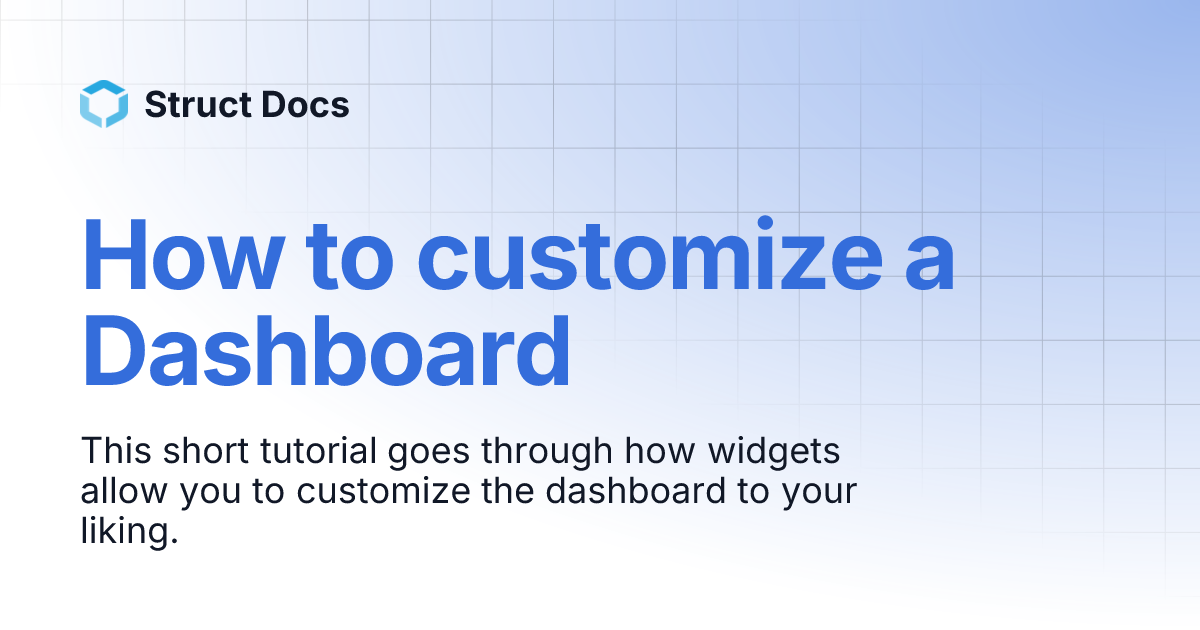 Struct Docs

How to customize a Dashboard

This short tutorial goes through how widgets allow you to customize the dashboard to your liking.